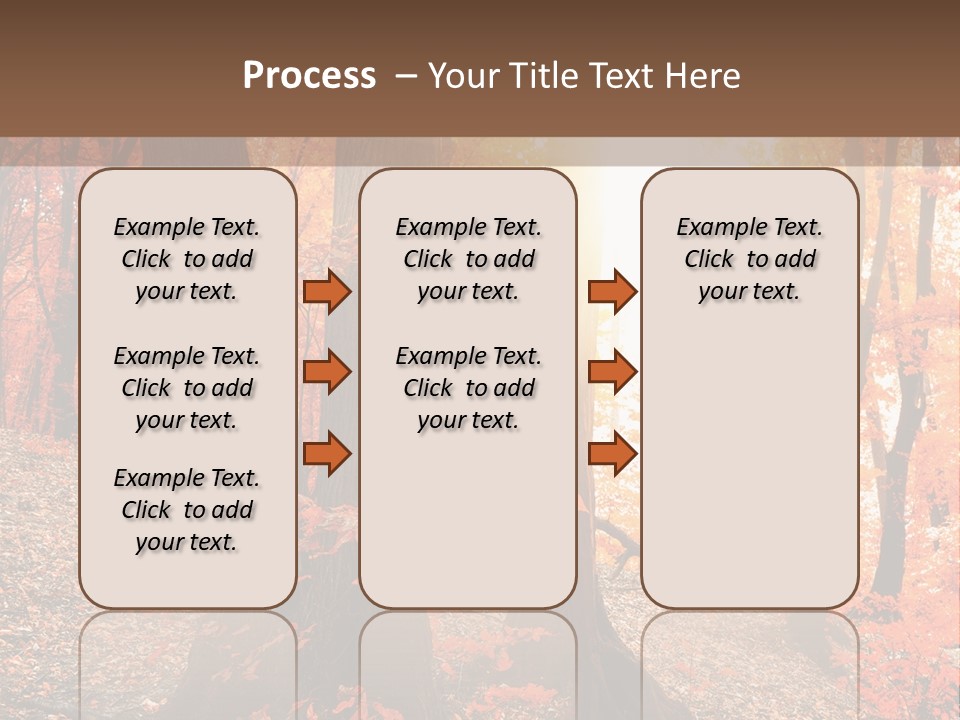 Process – Your Title Text Here

Example Text. Click to add your text.

Example Text. Click to add your text.

Example Text. Click to add your text.

Example Text. Click to add your text.

Example Text. Click to add your text.

Example Text. Click to add your text.